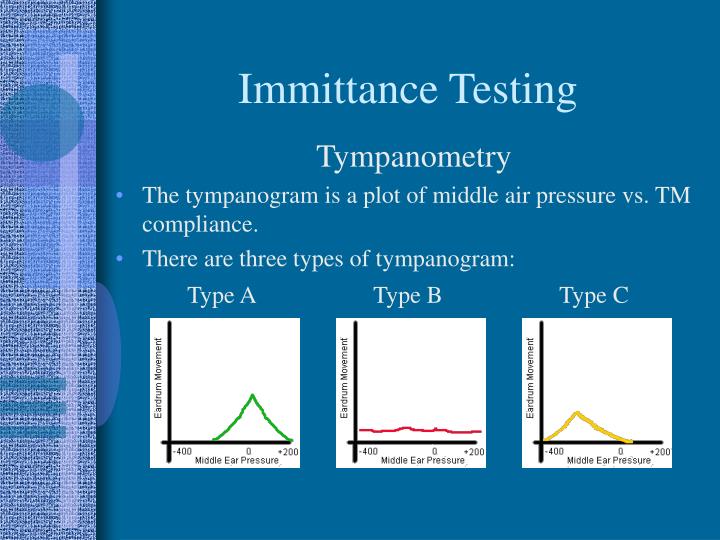 Immittance Testing

Tympanometry

• The tympanogram is a plot of middle air pressure vs. TM compliance.

• There are three types of tympanogram:

Type A

Eardrum Movement

-400
0
+200
Middle Ear Pressure

Type B

Eardrum Movement

-400
0
+200
Middle Ear Pressure

Type C

Eardrum Movement

-400
0
+200
Middle Ear Pressure